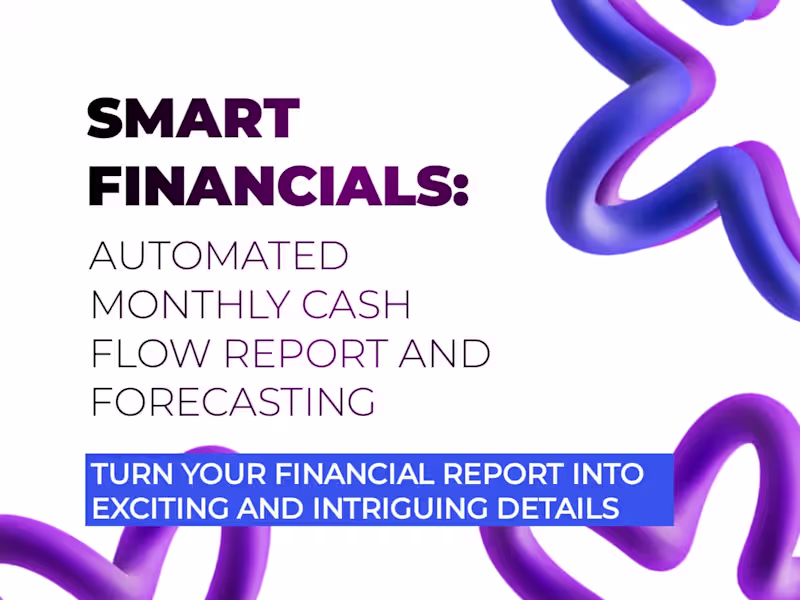 SMART FINANCIALS:

AUTOMATED MONTHLY CASH FLOW REPORT AND FORECASTING

TURN YOUR FINANCIAL REPORT INTO EXCITING AND INTRIGUING DETAILS